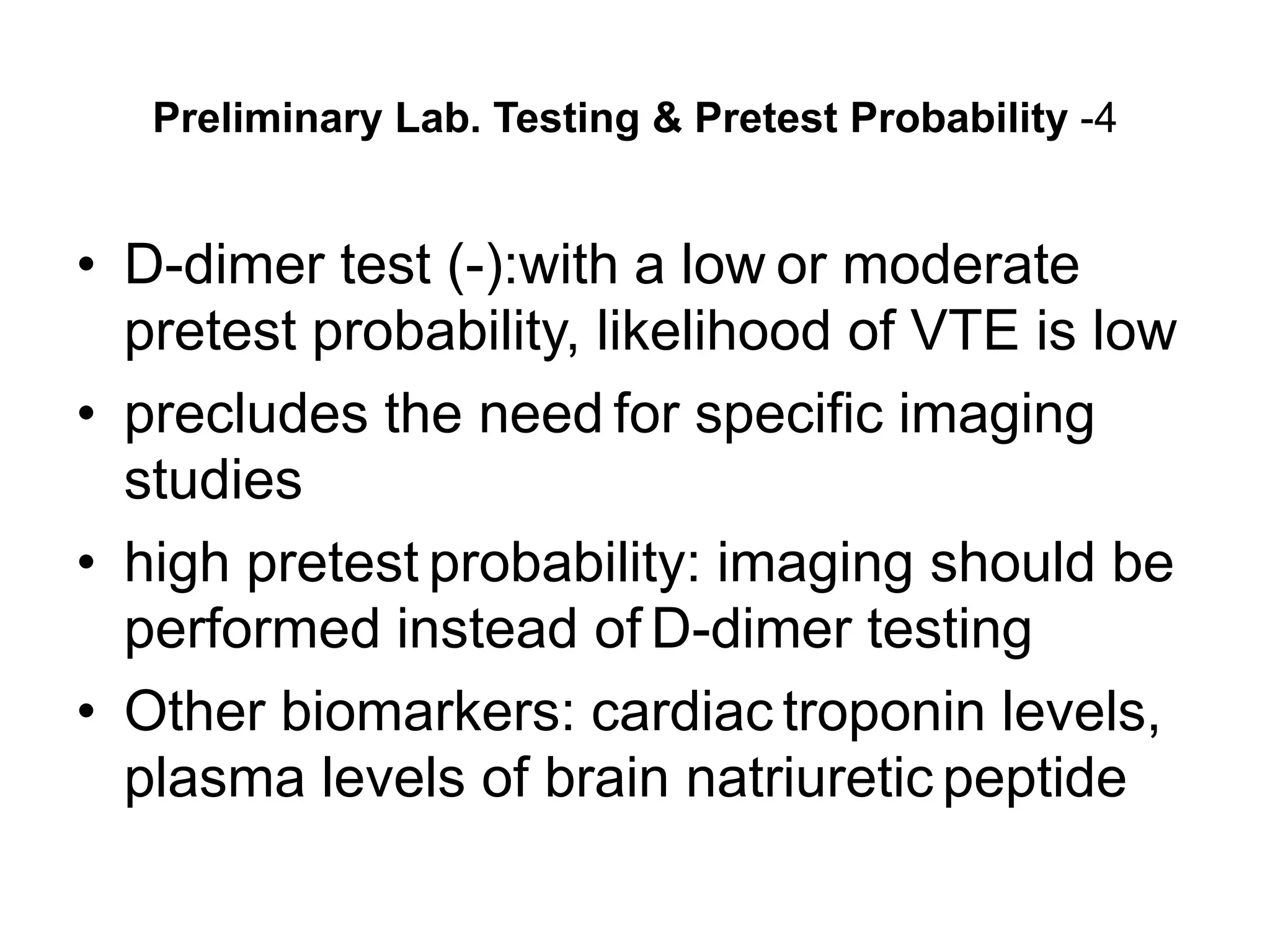 Preliminary Lab. Testing & Pretest Probability -4

• D-dimer test (-):with a low or moderate pretest probability, likelihood of VTE is low

• precludes the need for specific imaging studies

• high pretest probability: imaging should be performed instead of D-dimer testing

• Other biomarkers: cardiac troponin levels, plasma levels of brain natriuretic peptide